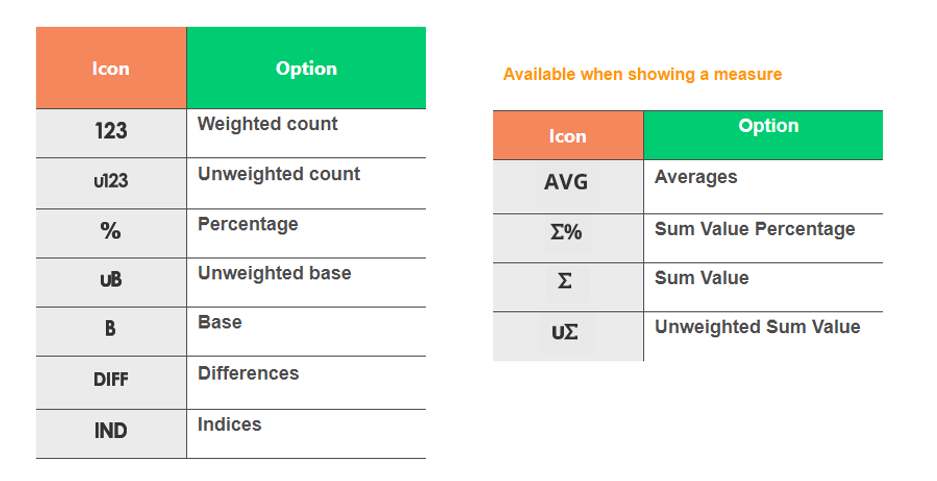 | Icon | Option |
|---|---|
| 123 | Weighted count |
| u123 | Unweighted count |
| % | Percentage |
| uB | Unweighted base |
| B | Base |
| DIFF | Differences |
| IND | Indices |

Available when showing a measure

| Icon | Option |
|---|---|
| AVG | Averages |
| Σ% | Sum Value Percentage |
| Σ | Sum Value |
| uΣ | Unweighted Sum Value |